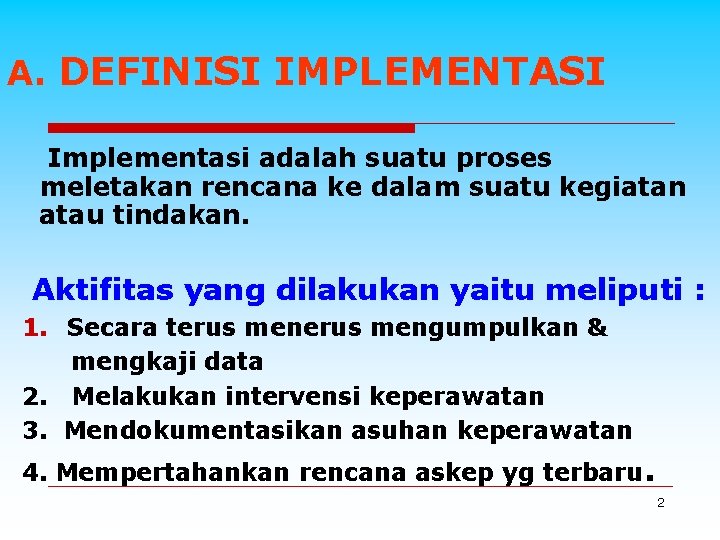 A. DEFINISI IMPLEMENTASI

Implementasi adalah suatu proses meletakan rencana ke dalam suatu kegiatan atau tindakan.

Aktifitas yang dilakukan yaitu meliputi :

1. Secara terus menerus mengumpulkan & mengkaji data
2. Melakukan intervensi keperawatan
3. Mendokumentasikan asuhan keperawatan
4. Mempertahankan rencana askep yg terbaru.

2